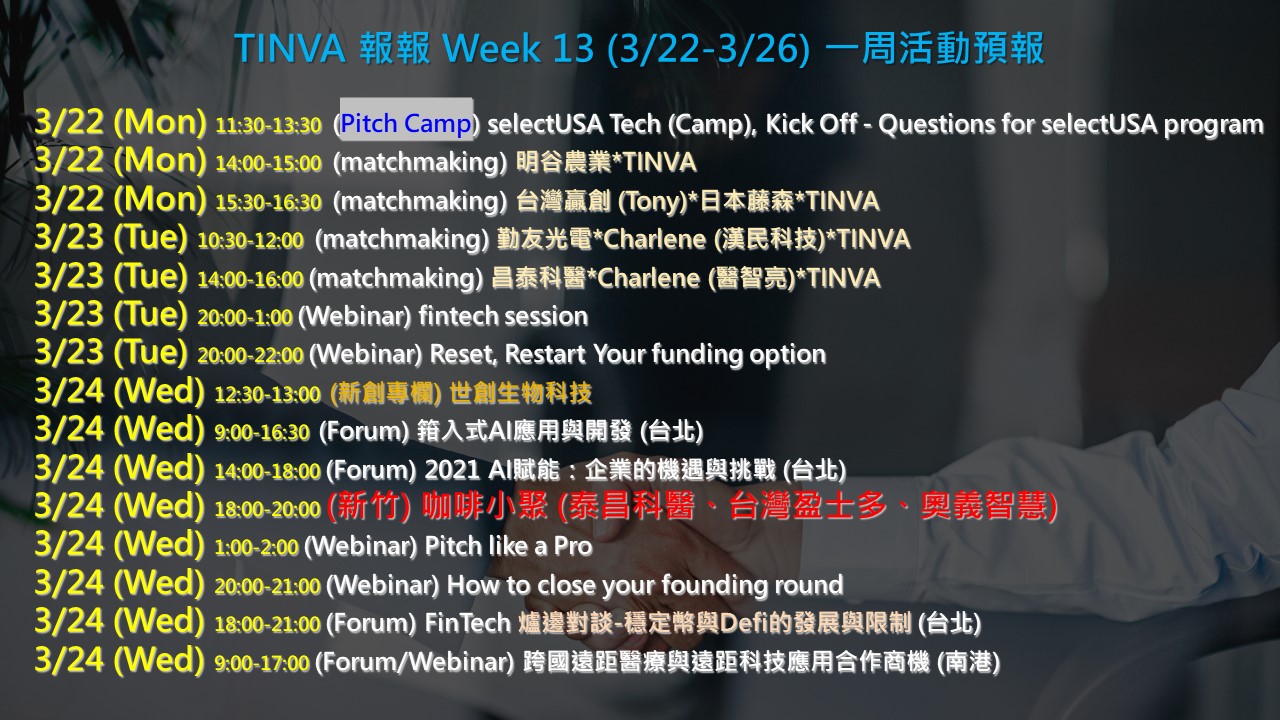 TINVA 報報 Week 13 (3/22-3/26) 一周活動預報

3/22 (Mon) 11:30-13:30 (Pitch Camp) selectUSA Tech (Camp), Kick Off - Questions for selectUSA program
3/22 (Mon) 14:00-15:00 (matchmaking) 明谷農業*TINVA
3/22 (Mon) 15:30-16:30 (matchmaking) 台灣贏創 (Tony)*日本藤森*TINVA
3/23 (Tue) 10:30-12:00 (matchmaking) 勤友光電*Charlene (漢民科技)*TINVA
3/23 (Tue) 14:00-16:00 (matchmaking) 昌泰科醫*Charlene (醫智亮)*TINVA
3/23 (Tue) 20:00-1:00 (Webinar) fintech session
3/23 (Tue) 20:00-22:00 (Webinar) Reset, Restart Your funding option
3/24 (Wed) 12:30-13:00 (新創專欄) 世創生物科技
3/24 (Wed) 9:00-16:30 (Forum) 箱入式AI應用與開發 (台北)
3/24 (Wed) 14:00-18:00 (Forum) 2021 AI賦能：企業的機遇與挑戰 (台北)
3/24 (Wed) 18:00-20:00 (新竹) 咖啡小聚 (泰昌科醫、台灣盈士多、奧義智慧)
3/24 (Wed) 1:00-2:00 (Webinar) Pitch like a Pro
3/24 (Wed) 20:00-21:00 (Webinar) How to close your founding round
3/24 (Wed) 18:00-21:00 (Forum) FinTech 爐邊對談-穩定幣與Defi的發展與限制 (台北)
3/24 (Wed) 9:00-17:00 (Forum/Webinar) 跨國遠距醫療與遠距科技應用合作商機 (南港)